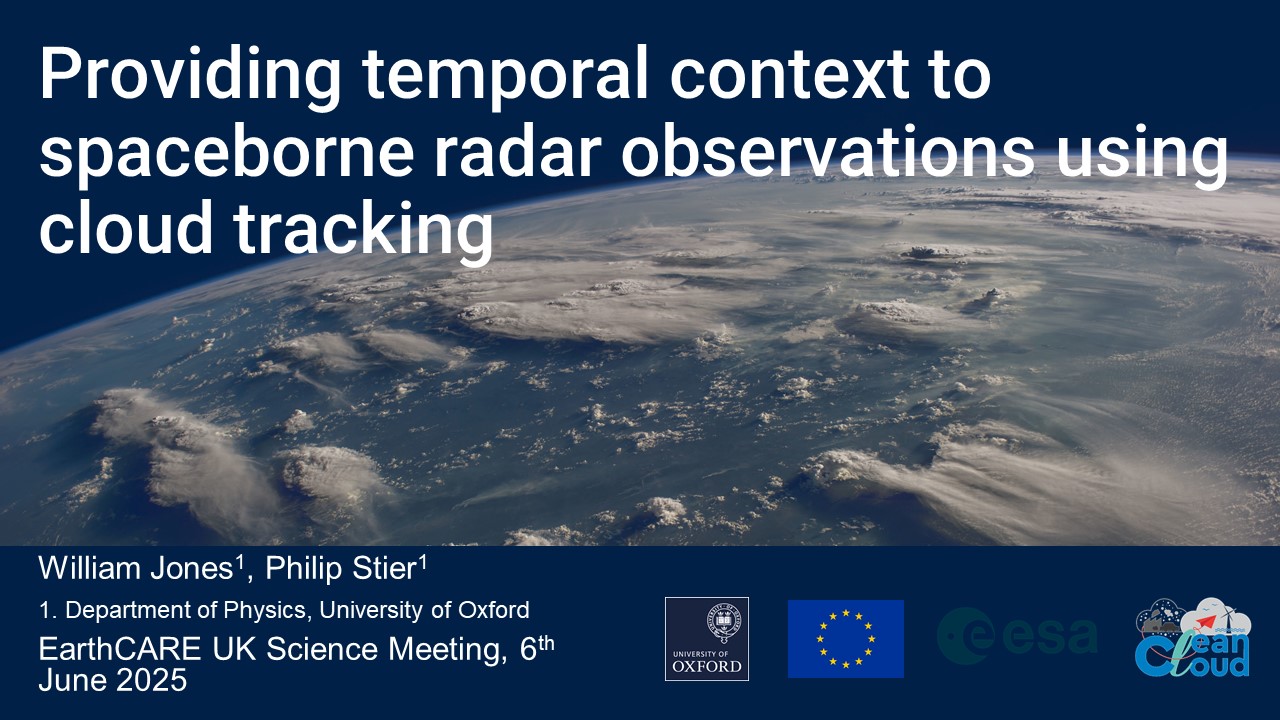 Providing temporal context to spaceborne radar observations using cloud tracking

William Jones$^1$, Philip Stier$^1$

1. Department of Physics, University of Oxford

EarthCARE UK Science Meeting, 6$^{th}$ June 2025

UNIVERSITY OF OXFORD

esa

Clean Cloud